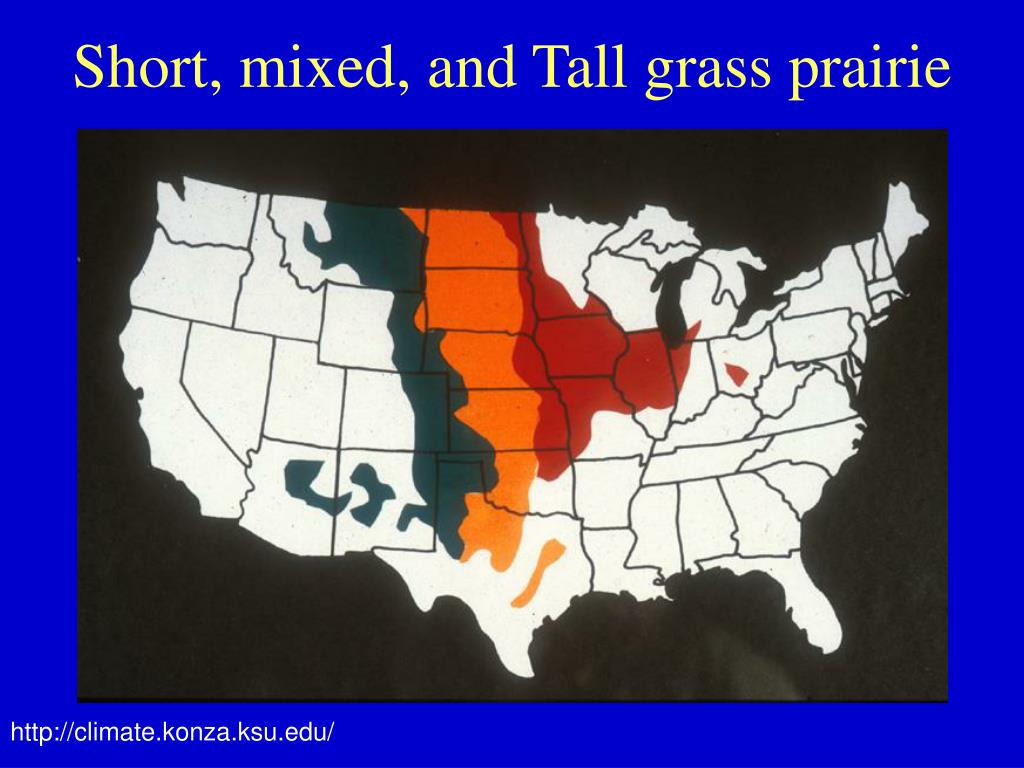 Short, mixed, and Tall grass prairie

http://climate.konza.ksu.edu/